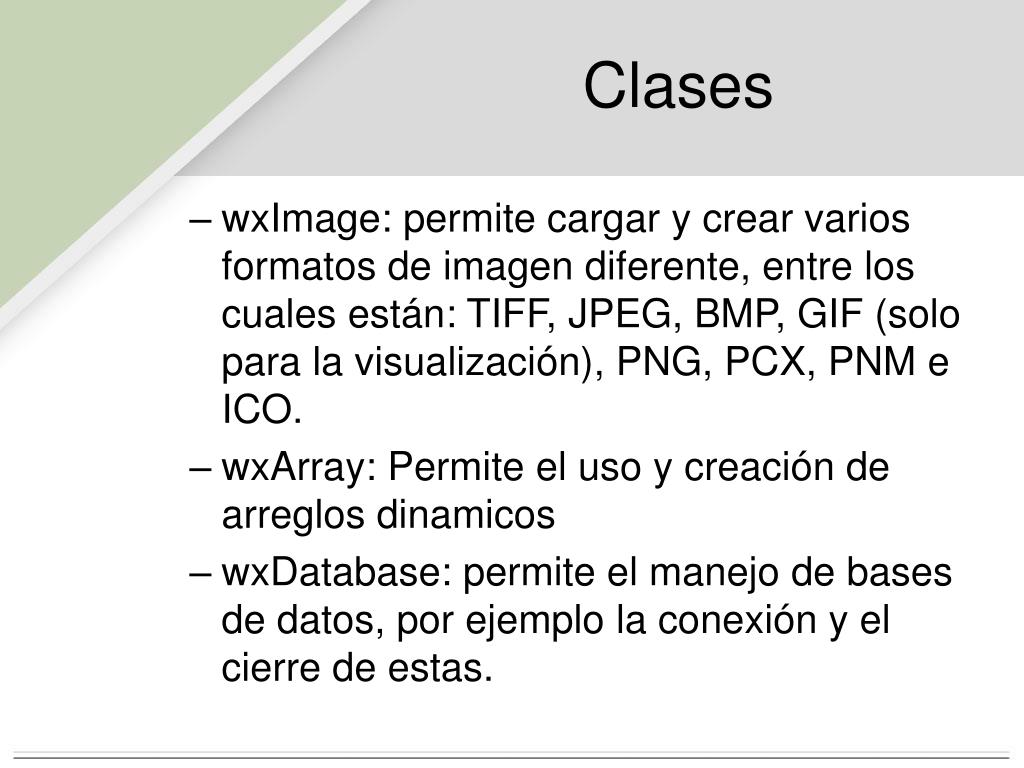 Clases

– wxImage: permite cargar y crear varios formatos de imagen diferente, entre los cuales están: TIFF, JPEG, BMP, GIF (solo para la visualización), PNG, PCX, PNM e ICO.

– wxArray: Permite el uso y creación de arreglos dinamicos

– wxDatabase: permite el manejo de bases de datos, por ejemplo la conexión y el cierre de estas.